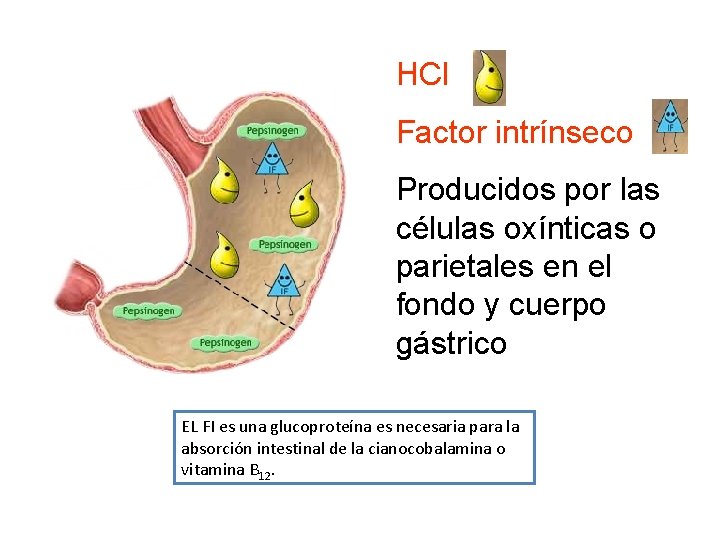 Pepsinogen

IF

Pepsinogen

IF

Pepsinogen

Pepsinogen

HCl

Factor intrínseco

IF

Producidos por las células oxínticas o parietales en el fondo y cuerpo gástrico

EL FI es una glucoproteína es necesaria para la absorción intestinal de la cianocobalamina o vitamina $B_{12}$.